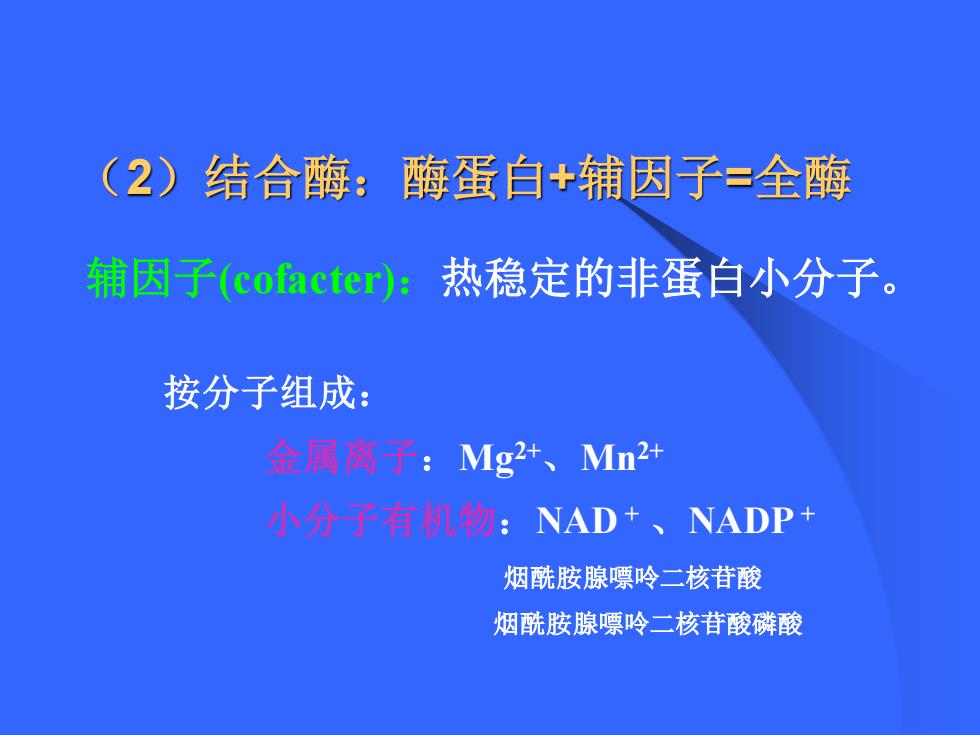 （2）结合酶：酶蛋白+辅因子=全酶

辅因子(cofacter)：热稳定的非蛋白小分子。

按分子组成：

金属离子：$Mg^{2+}$、$Mn^{2+}$

小分子有机物：$NAD^+$ 、$NADP^+$

烟酰胺腺嘌呤二核苷酸

烟酰胺腺嘌呤二核苷酸磷酸